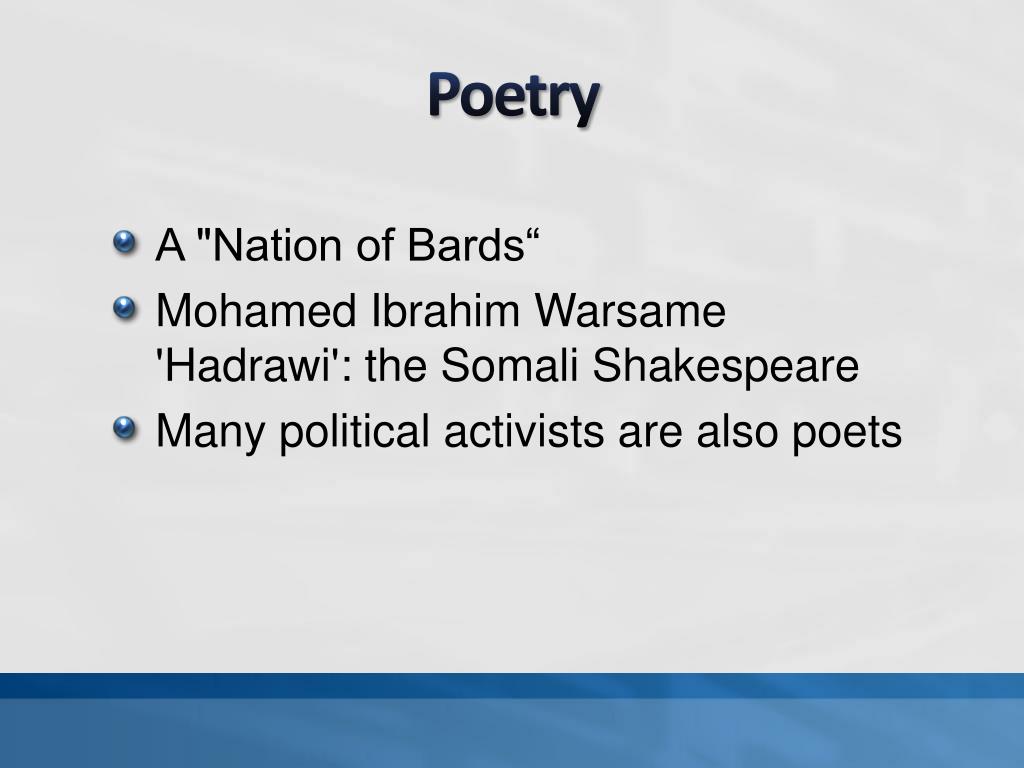 Poetry

A "Nation of Bards“

Mohamed Ibrahim Warsame 'Hadrawi': the Somali Shakespeare

Many political activists are also poets